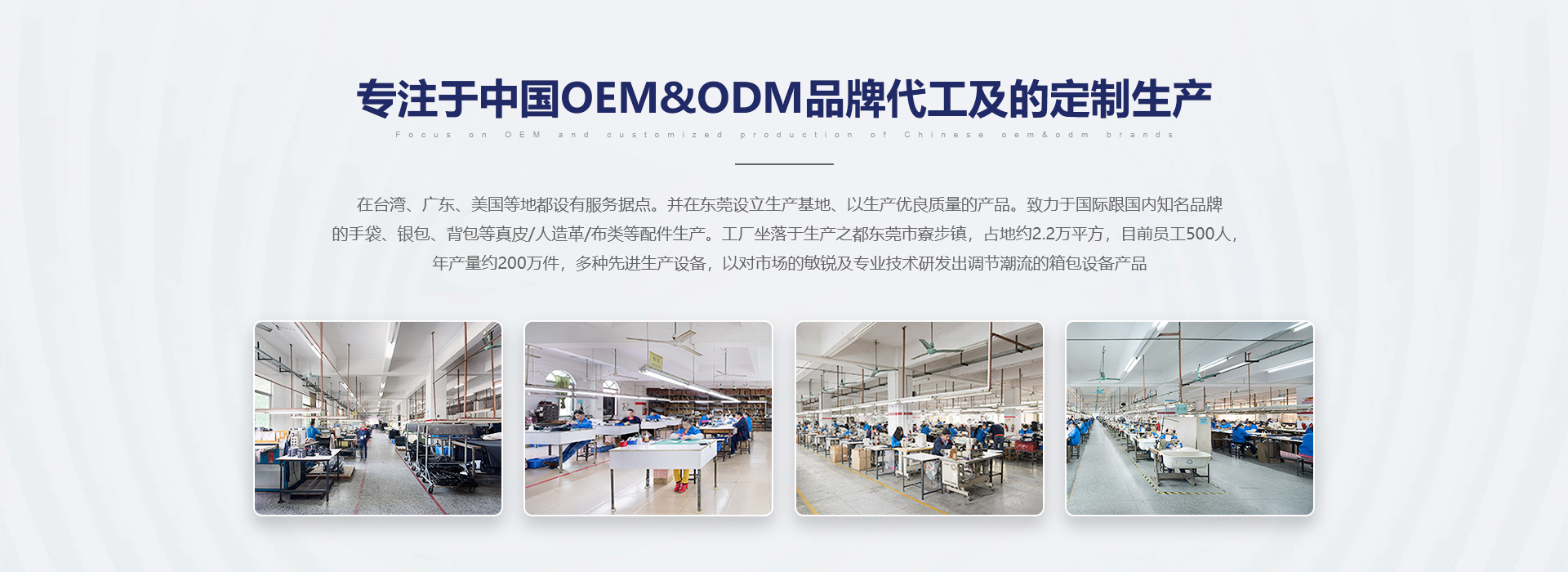 专注于中国OEM&ODM品牌代工及的定制生产

Focus on OEM and customized production of Chinese oem&odm brands

在台湾、广东、美国等地都设有服务据点。并在东莞设立生产基地、以生产优良质量的产品。致力于国际跟国内知名品牌的手袋、银包、背包等真皮/人造革/布类等配件生产。工厂坐落于生产之都东莞市寮步镇，占地约2.2万平方，目前员工500人，年产量约200万件，多种先进生产设备，以对市场的敏锐及专业技术研发出调节潮流的箱包设备产品